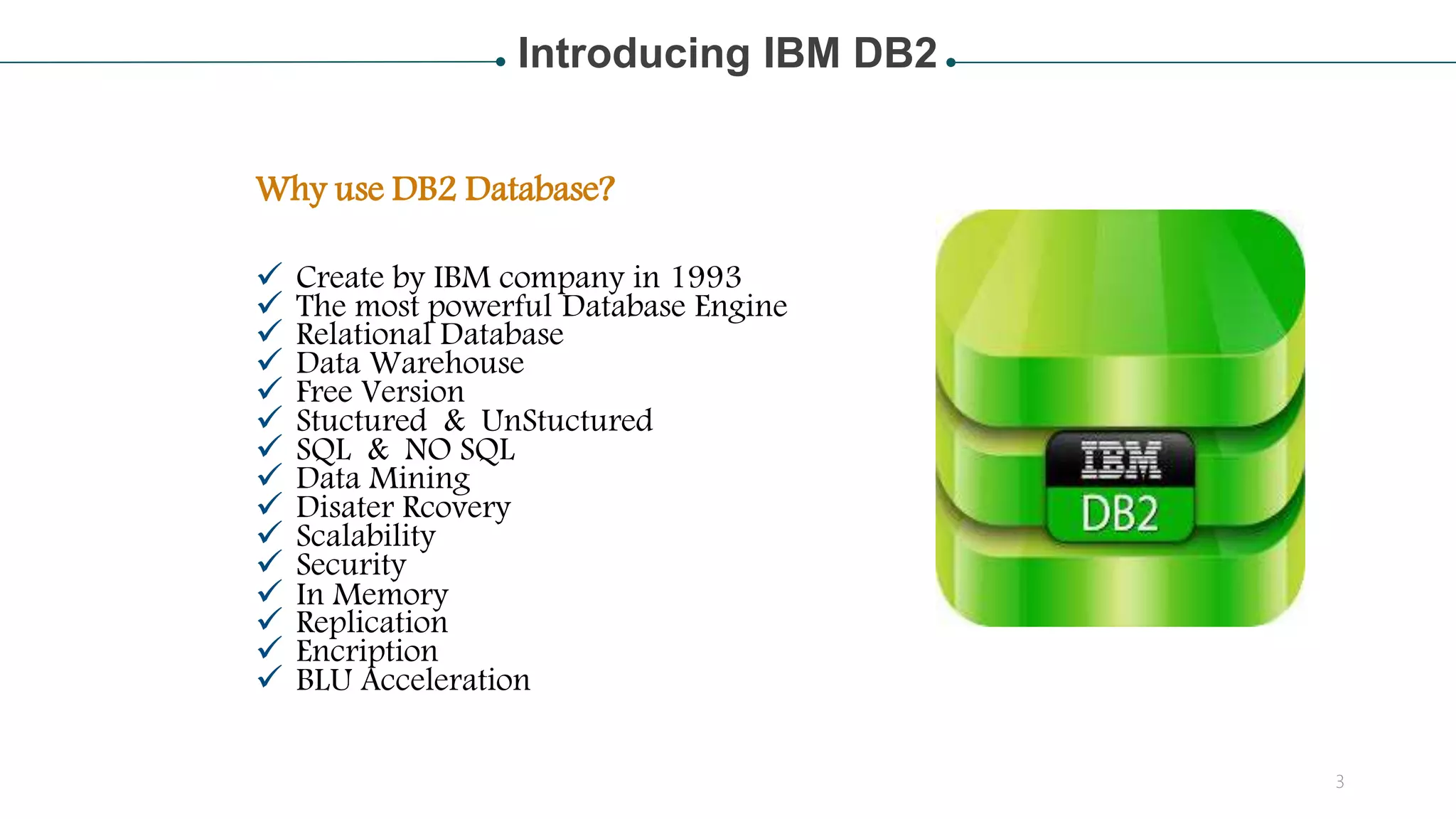 Introducing IBM DB2

Why use DB2 Database?

✓ Create by IBM company in 1993
✓ The most powerful Database Engine
✓ Relational Database
✓ Data Warehouse
✓ Free Version
✓ Stuctured & UnStuctured
✓ SQL & NO SQL
✓ Data Mining
✓ Disater Rcovery
✓ Scalability
✓ Security
✓ In Memory
✓ Replication
✓ Encription
✓ BLU Acceleration

IBM
DB2

3